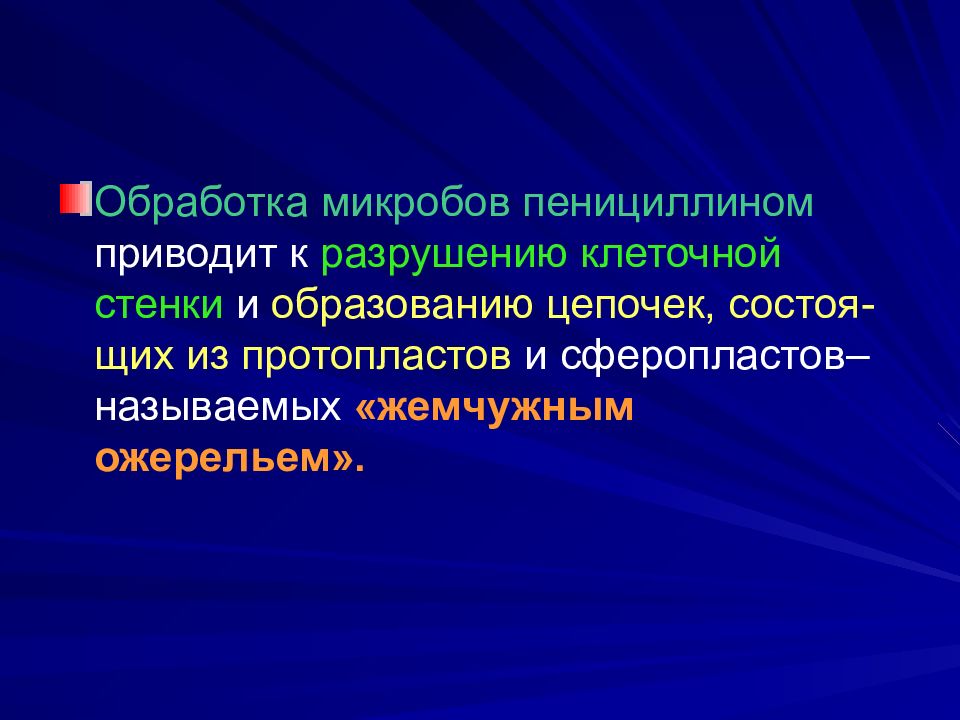 Обработка микробов пенициллином приводит к разрушению клеточной стенки и образованию цепочек, состоящих из протопластов и сферопластов– называемых «жемчужным ожерельем».